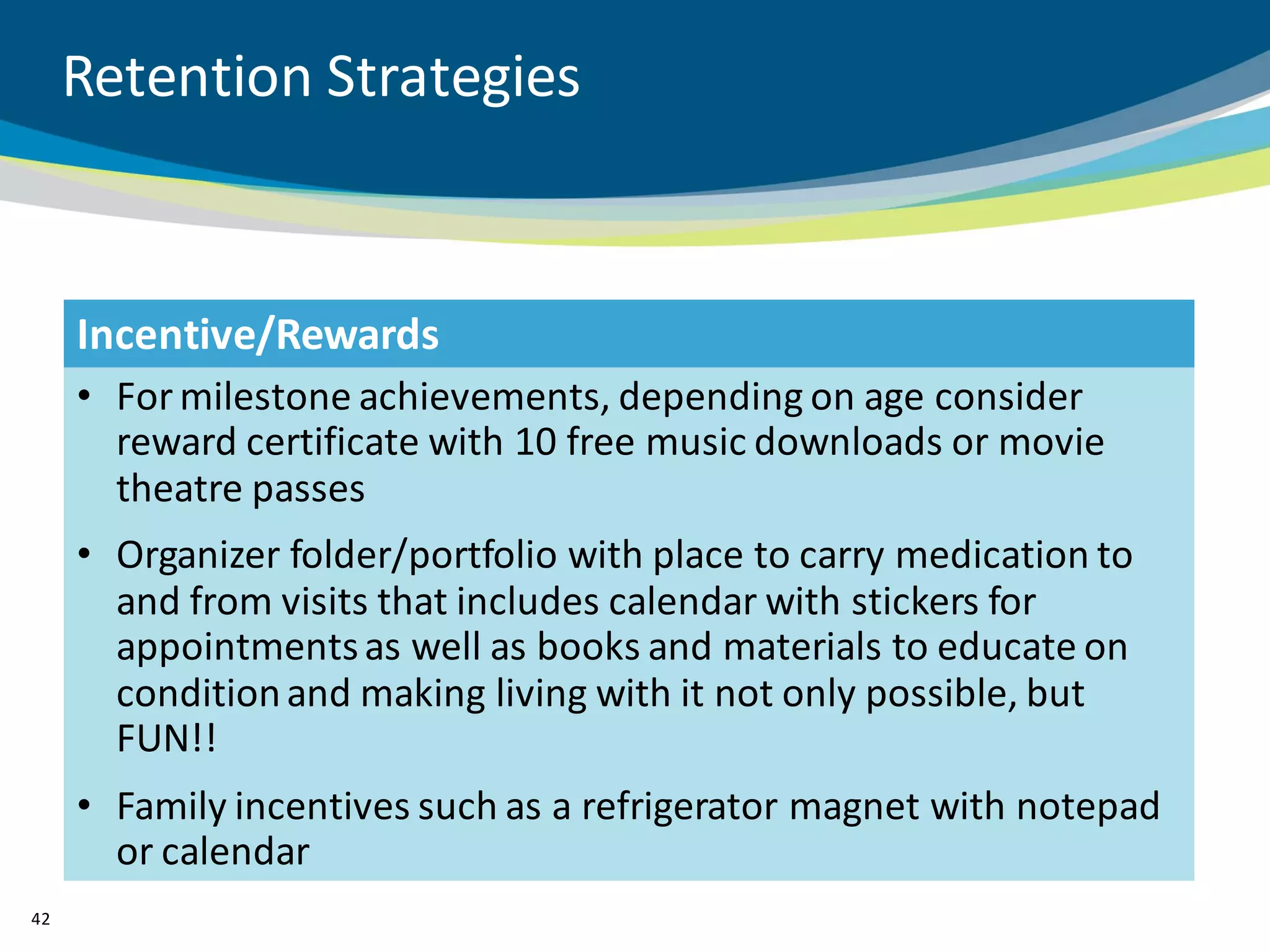 Retention Strategies

Incentive/Rewards

• For milestone achievements, depending on age consider reward certificate with 10 free music downloads or movie theatre passes

• Organizer folder/portfolio with place to carry medication to and from visits that includes calendar with stickers for appointments as well as books and materials to educate on condition and making living with it not only possible, but FUN!!

• Family incentives such as a refrigerator magnet with notepad or calendar

42